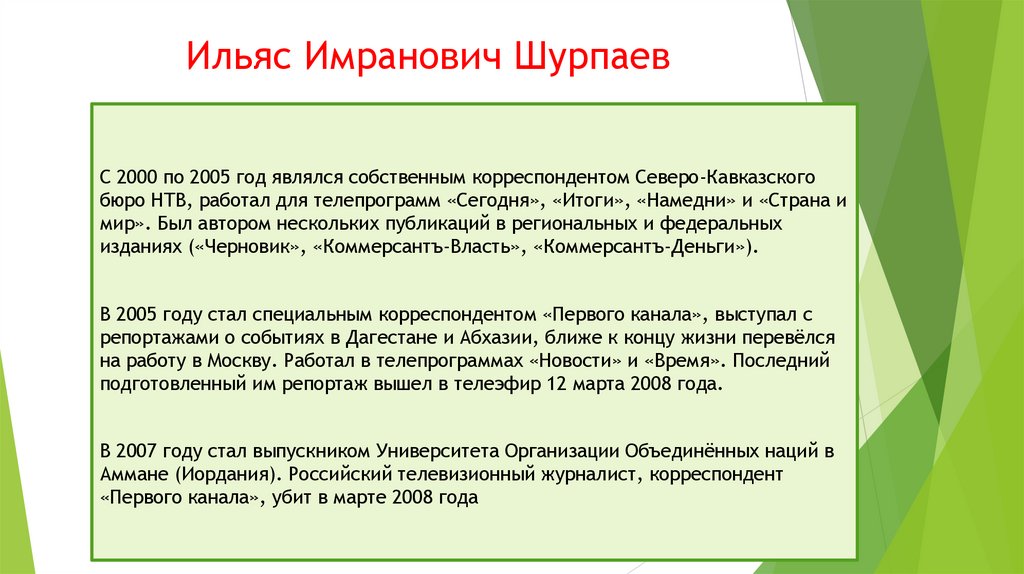 Ильяс Имранович Шурпаев

С 2000 по 2005 год являлся собственным корреспондентом Северо-Кавказского бюро НТВ, работал для телепрограмм «Сегодня», «Итоги», «Намедни» и «Страна и мир». Был автором нескольких публикаций в региональных и федеральных изданиях («Черновик», «Коммерсантъ-Власть», «Коммерсантъ-Деньги»).

В 2005 году стал специальным корреспондентом «Первого канала», выступал с репортажами о событиях в Дагестане и Абхазии, ближе к концу жизни перевёлся на работу в Москву. Работал в телепрограммах «Новости» и «Время». Последний подготовленный им репортаж вышел в телеэфир 12 марта 2008 года.

В 2007 году стал выпускником Университета Организации Объединённых наций в Аммане (Иордания). Российский телевизионный журналист, корреспондент «Первого канала», убит в марте 2008 года